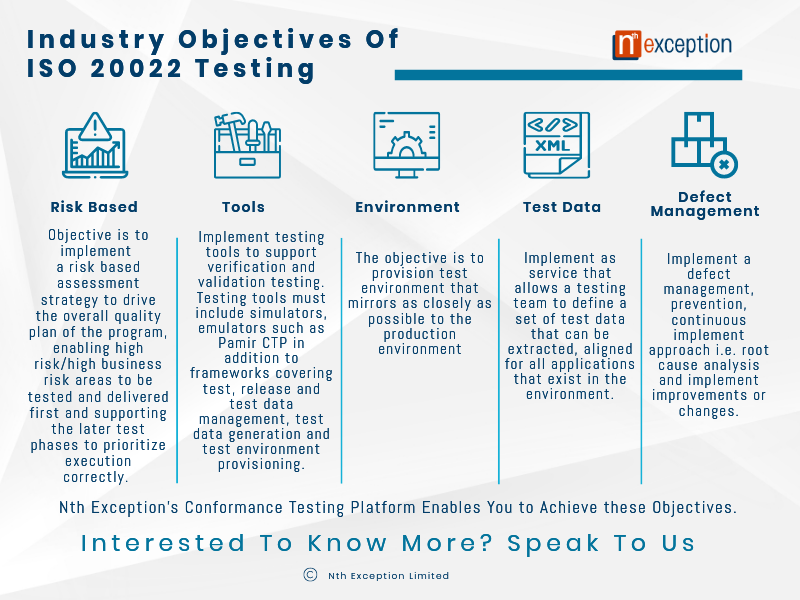 Industry Objectives Of ISO 20022 Testing

nth exception

XML

Risk Based

Objective is to implement a risk based assessment strategy to drive the overall quality plan of the program, enabling high risk/high business risk areas to be tested and delivered first and supporting the later test phases to prioritize execution correctly.

Tools

Implement testing tools to support verification and validation testing. Testing tools must include simulators, emulators such as Pamir CTP in addition to frameworks covering test, release and test data management, test data generation and test environment provisioning.

Environment

The objective is to provision test environment that mirrors as closely as possible to the production environment

Test Data

Implement as service that allows a testing team to define a set of test data that can be extracted, aligned for all applications that exist in the environment.

Defect Management

Implement a defect management, prevention, continuous implement approach i.e. root cause analysis and implement improvements or changes.

Nth Exception's Conformance Testing Platform Enables You to Achieve these Objectives.

Interested To Know More? Speak To Us

© Nth Exception Limited